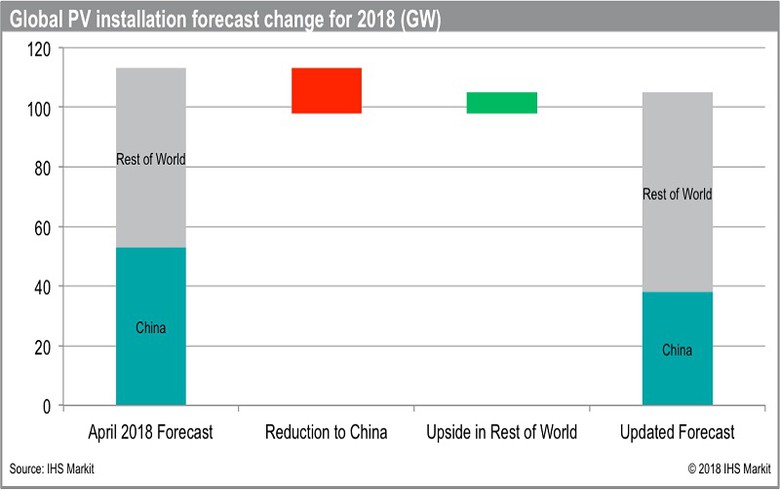 Global PV installation forecast change for 2018 (GW)

120
100
80
60
40
20
0

Rest of World
China

Rest of World
China

April 2018 Forecast
Reduction to China
Upside in Rest of World
Updated Forecast

Source: IHS Markit
© 2018 IHS Markit